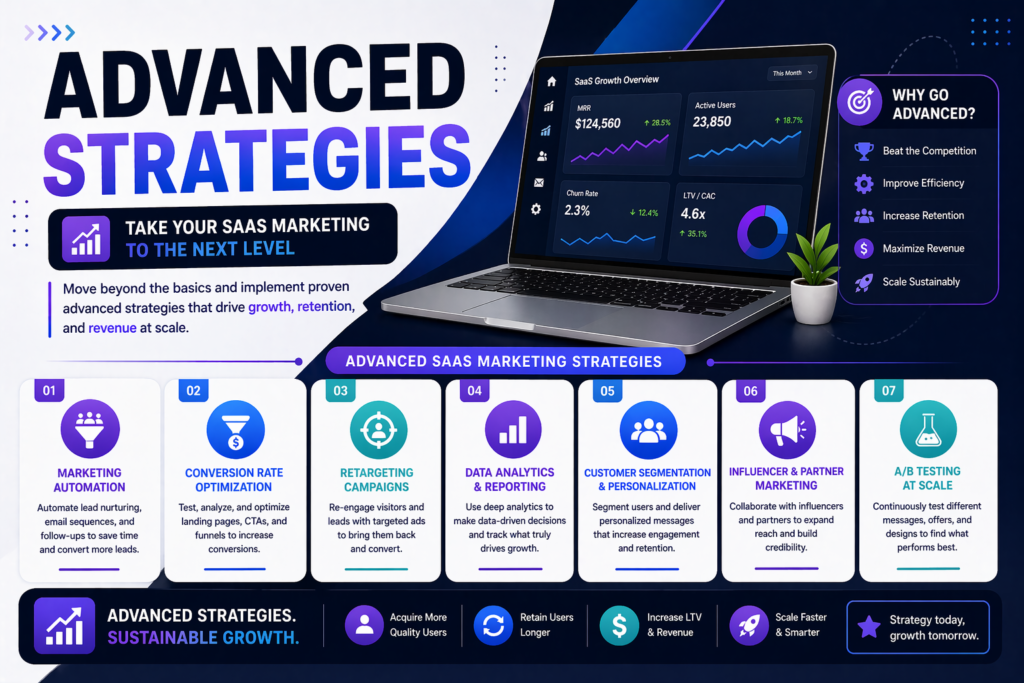 ADVANCED STRATEGIES

TAKE YOUR SAAS MARKETING TO THE NEXT LEVEL

Move beyond the basics and implement proven advanced strategies that drive growth, retention, and revenue at scale.

SaaS Growth Overview

This Month

MRR
$124,560
↑ 28.5%

Active Users
23,850
↑ 18.7%

Churn Rate
2.3%
↓ 12.4%

LTV / CAC
4.6x
↑ 35.1%

WHY GO ADVANCED?

Beat the Competition

Improve Efficiency

Increase Retention

Maximize Revenue

Scale Sustainably

ADVANCED SAAS MARKETING STRATEGIES

01
MARKETING AUTOMATION
Automate lead nurturing, email sequences, and follow-ups to save time and convert more leads.

02
CONVERSION RATE OPTIMIZATION
Test, analyze, and optimize landing pages, CTAs, and funnels to increase conversions.

03
RETARGETING CAMPAIGNS
Re-engage visitors and leads with targeted ads to bring them back and convert.

04
DATA ANALYTICS & REPORTING
Use deep analytics to make data-driven decisions and track what truly drives growth.

05
CUSTOMER SEGMENTATION & PERSONALIZATION
Segment users and deliver personalized messages that increase engagement and retention.

06
INFLUENCER & PARTNER MARKETING
Collaborate with influencers and partners to expand reach and build credibility.

07
A/B TESTING AT SCALE
Continuously test different messages, offers, and designs to find what performs best.

ADVANCED STRATEGIES. SUSTAINABLE GROWTH.

Acquire More Quality Users

Retain Users Longer

Increase LTV & Revenue

Scale Faster & Smarter

Strategy today, growth tomorrow.